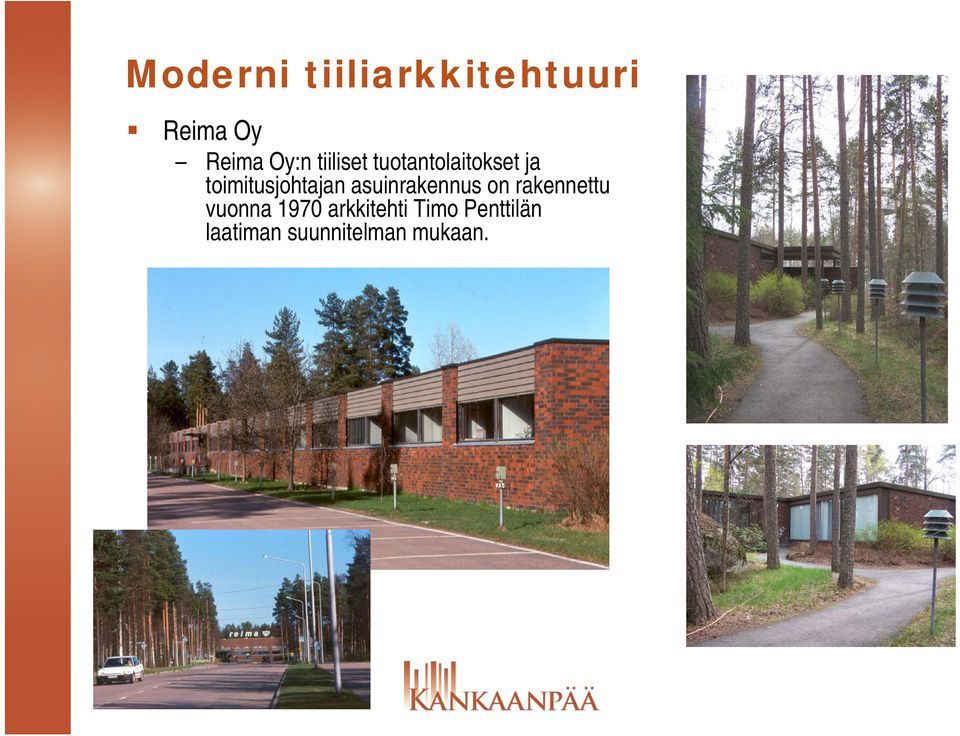 Moderni tiiliarkkitehtuuri

▪ Reima Oy

– Reima Oy:n tiiliset tuotantolaitokset ja toimitusjohtajan asuinrakennus on rakennettu vuonna 1970 arkkitehti Timo Penttilän laatiman suunnitelman mukaan.

reima

KANKAANPÄÄ